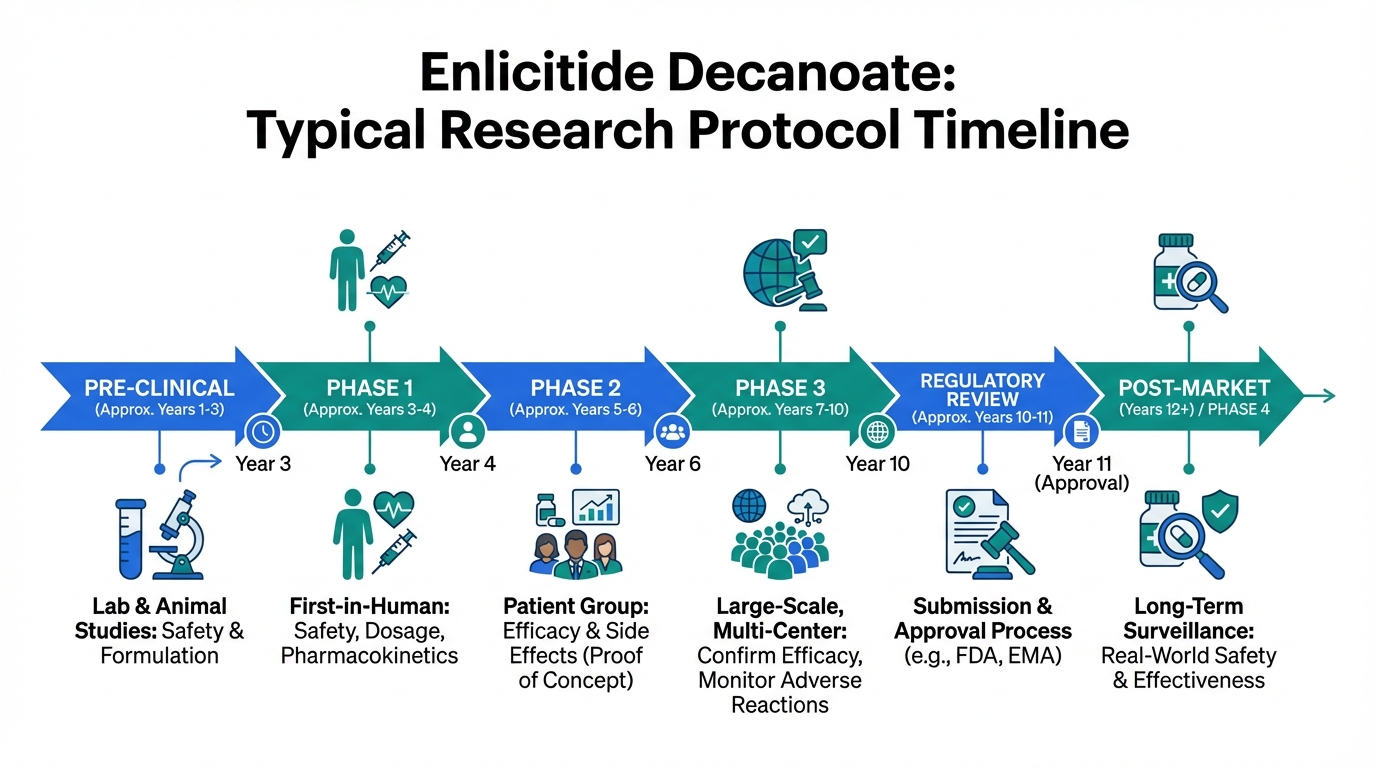 Enlicitide Decanoate:
Typical Research Protocol Timeline

PRE-CLINICAL
(Approx. Years 1-3)

PHASE 1
(Approx. Years 3-4)

PHASE 2
(Approx. Years 5-6)

PHASE 3
(Approx. Years 7-10)

REGULATORY REVIEW
(Approx. Years 10-11)

POST-MARKET
(Years 12+) / PHASE 4

Year 3

Year 4

Year 6

Year 10

Year 11
(Approval)

Lab & Animal Studies: Safety & Formulation

First-in-Human: Safety, Dosage, Pharmacokinetics

Patient Group: Efficacy & Side Effects (Proof of Concept)

Large-Scale, Multi-Center: Confirm Efficacy, Monitor Adverse Reactions

Submission & Approval Process (e.g., FDA, EMA)

Long-Term Surveillance: Real-World Safety & Effectiveness